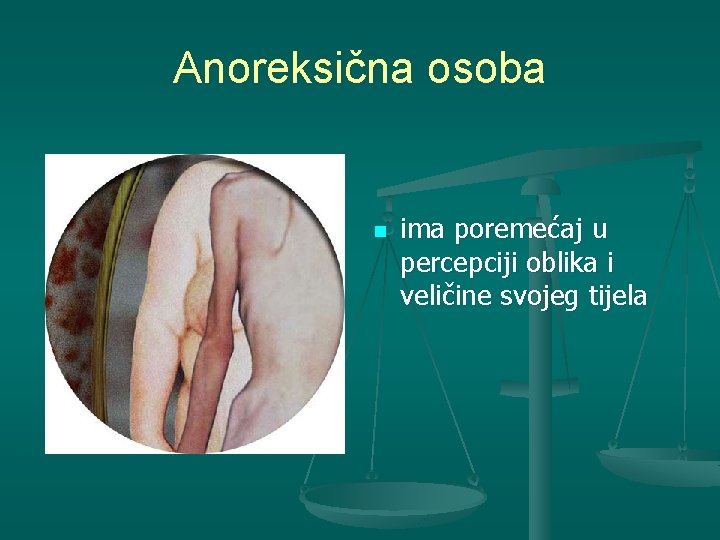 Anoreksična osoba

ima poremećaj u percepciji oblika i veličine svojeg tijela